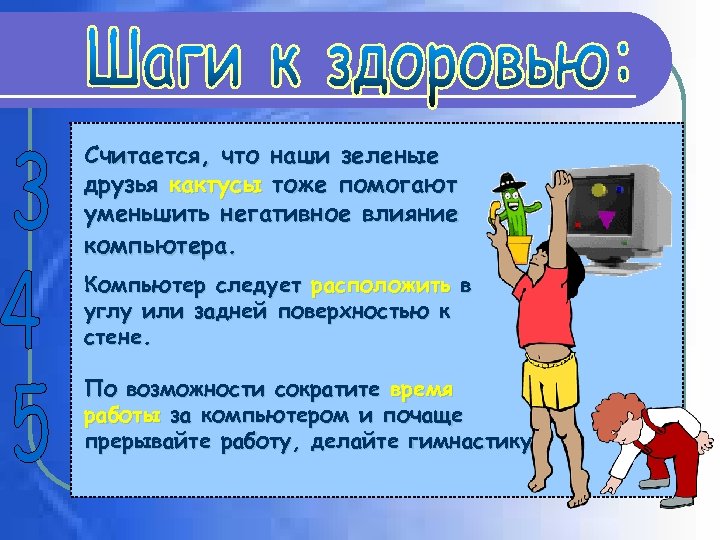 Шаги к здоровью:

3

Считается, что наши зеленые друзья кактусы тоже помогают уменьшить негативное влияние компьютера.

4

Компьютер следует расположить в углу или задней поверхностью к стене.

5

По возможности сократите время работы за компьютером и почаще прерывайте работу, делайте гимнастику